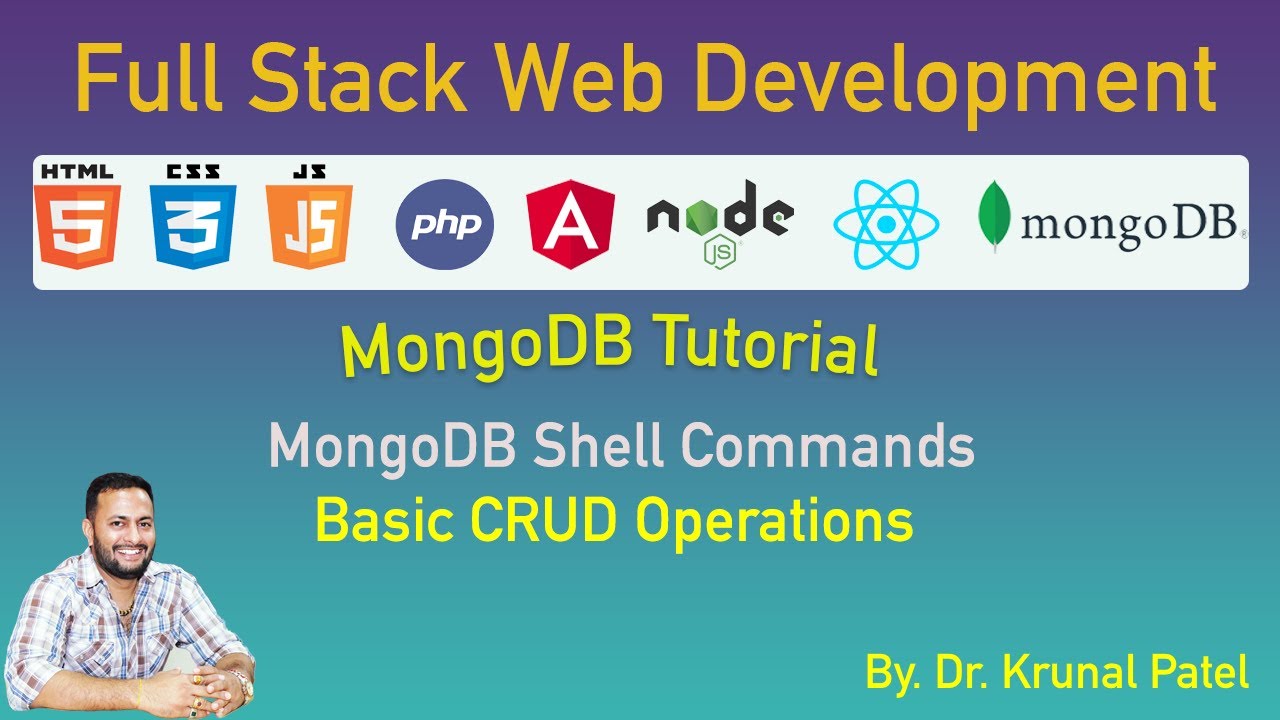 Full Stack Web Development

HTML 5 CSS 3 JS JS php A node JS mongoDB

MongoDB Tutorial

MongoDB Shell Commands
Basic CRUD Operations

By. Dr. Krunal Patel